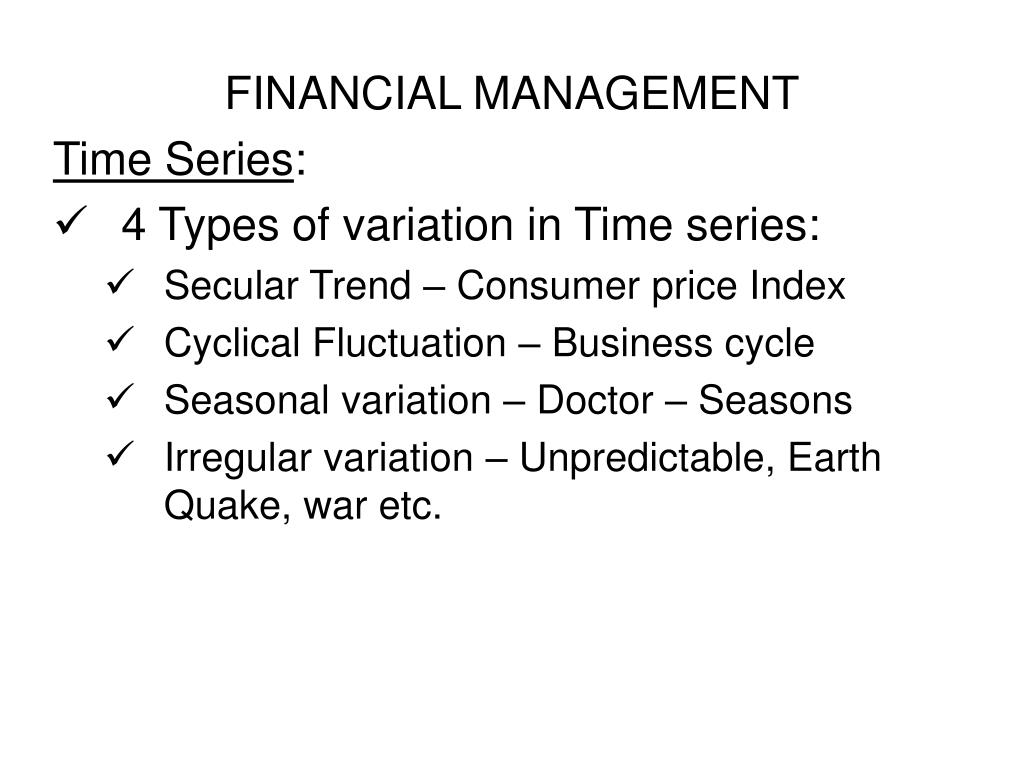 FINANCIAL MANAGEMENT

Time Series:

✓ 4 Types of variation in Time series:

✓ Secular Trend – Consumer price Index
✓ Cyclical Fluctuation – Business cycle
✓ Seasonal variation – Doctor – Seasons
✓ Irregular variation – Unpredictable, Earth Quake, war etc.